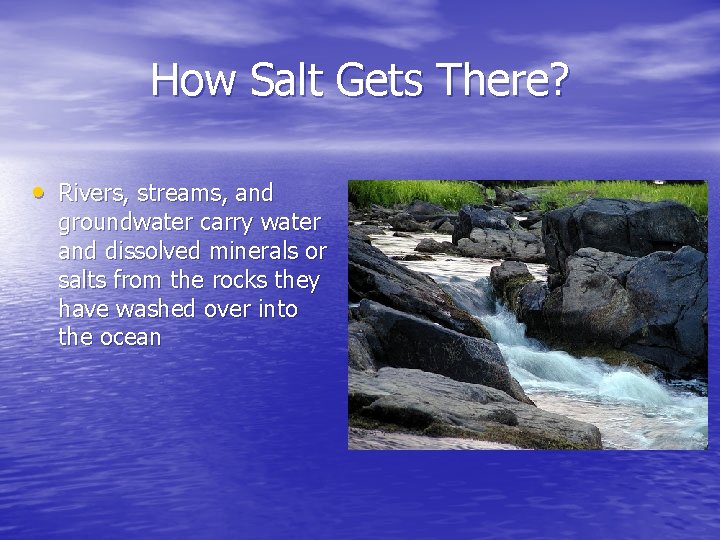 How Salt Gets There?

• Rivers, streams, and groundwater carry water and dissolved minerals or salts from the rocks they have washed over into the ocean